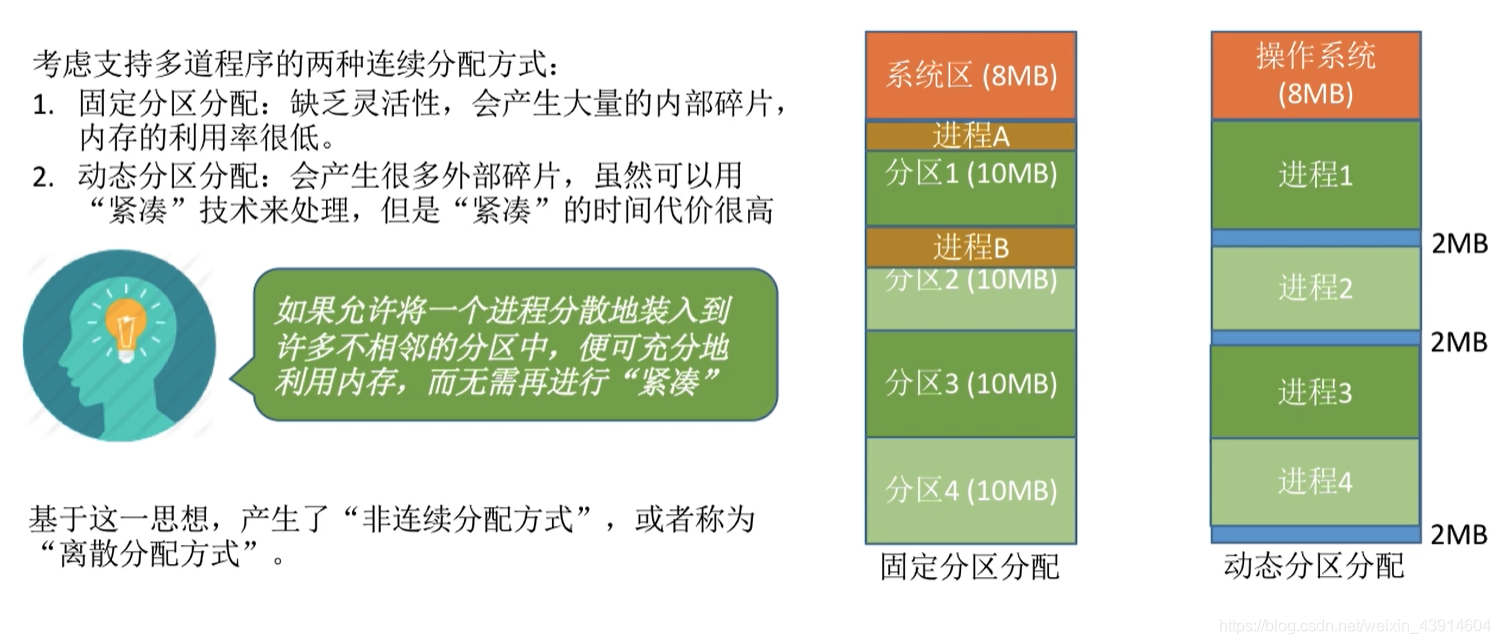 考虑支持多道程序的两种连续分配方式：
1. 固定分区分配：缺乏灵活性，会产生大量的内部碎片，内存的利用率很低。
2. 动态分区分配：会产生很多外部碎片，虽然可以用“紧凑”技术来处理，但是“紧凑”的时间代价很高

如果允许将一个进程分散地装入到许多不相邻的分区中，便可充分地利用内存，而无需再进行“紧凑”

基于这一思想，产生了“非连续分配方式”，或者称为“离散分配方式”。

系统区 (8MB)
进程A
分区1 (10MB)
进程B
分区2 (10MB)
分区3 (10MB)
分区4 (10MB)
固定分区分配

操作系统
(8MB)
进程1
2MB
进程2
2MB
进程3
进程4
2MB
动态分区分配

https://blog.csdn.net/weixin_43914604